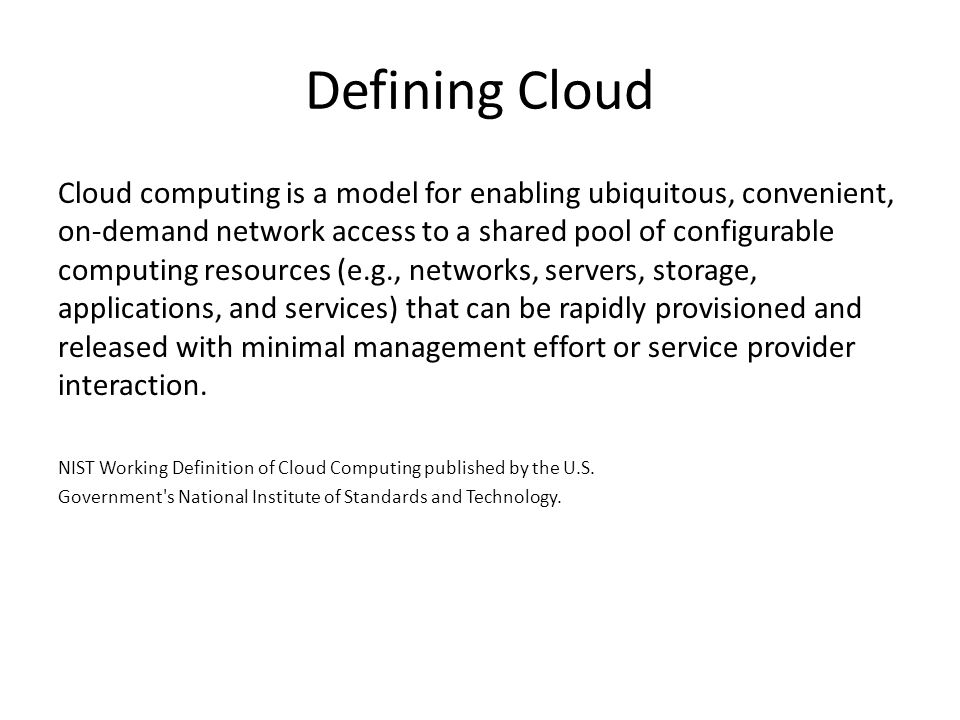 Defining Cloud

Cloud computing is a model for enabling ubiquitous, convenient, on-demand network access to a shared pool of configurable computing resources (e.g., networks, servers, storage, applications, and services) that can be rapidly provisioned and released with minimal management effort or service provider interaction.

NIST Working Definition of Cloud Computing published by the U.S. Government's National Institute of Standards and Technology.